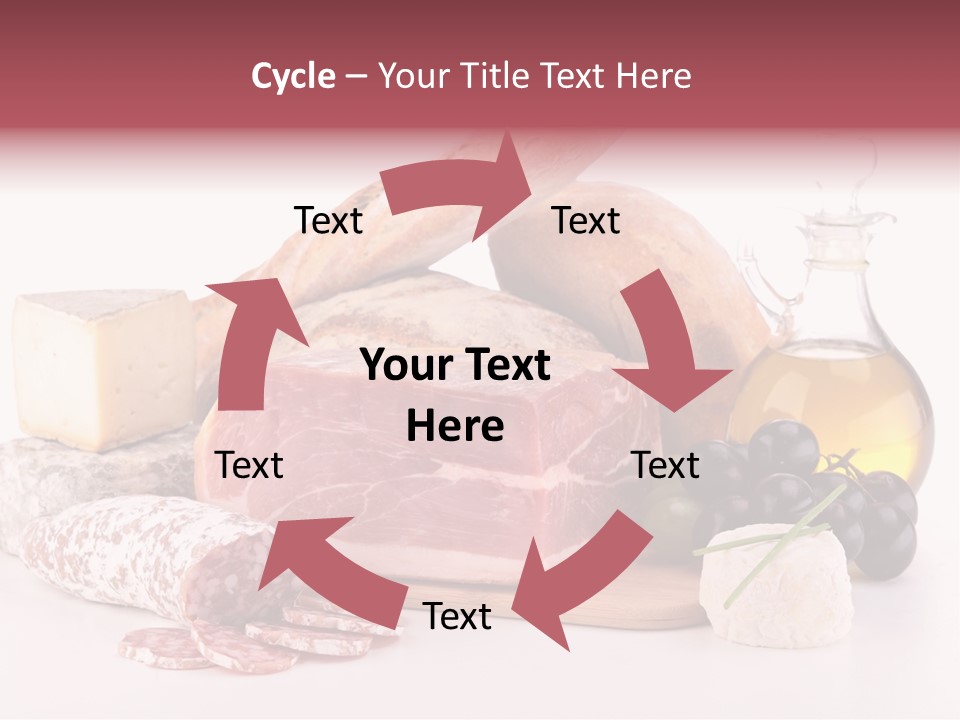 Cycle – Your Title Text Here

Text

Text

Your Text Here

Text

Text

Text